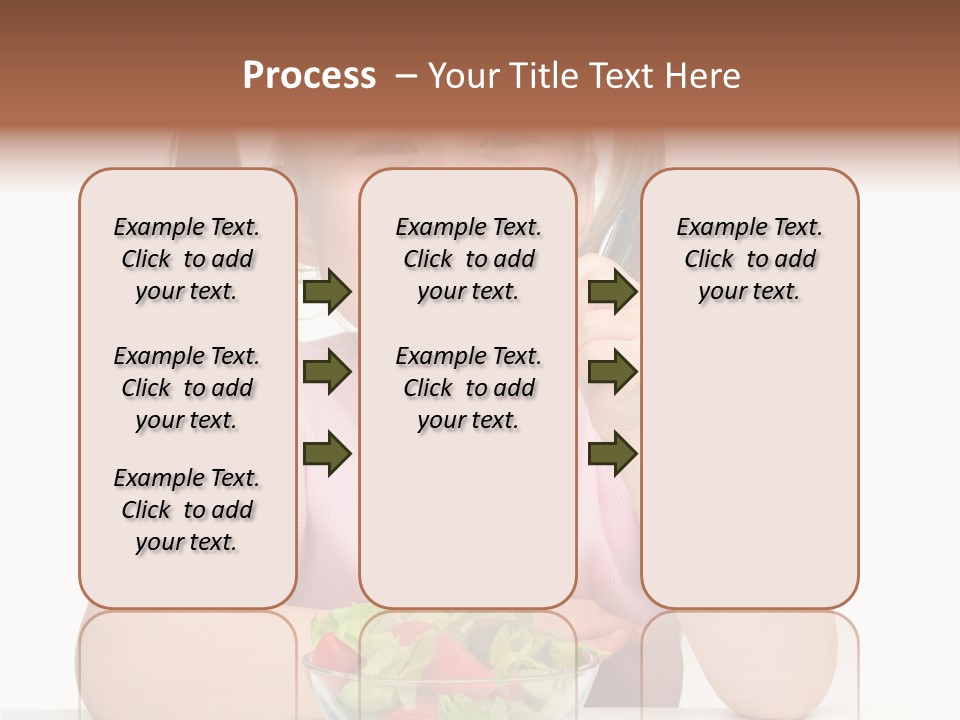 Process – Your Title Text Here

Example Text. Click to add your text.

Example Text. Click to add your text.

Example Text. Click to add your text.

Example Text. Click to add your text.

Example Text. Click to add your text.

Example Text. Click to add your text.